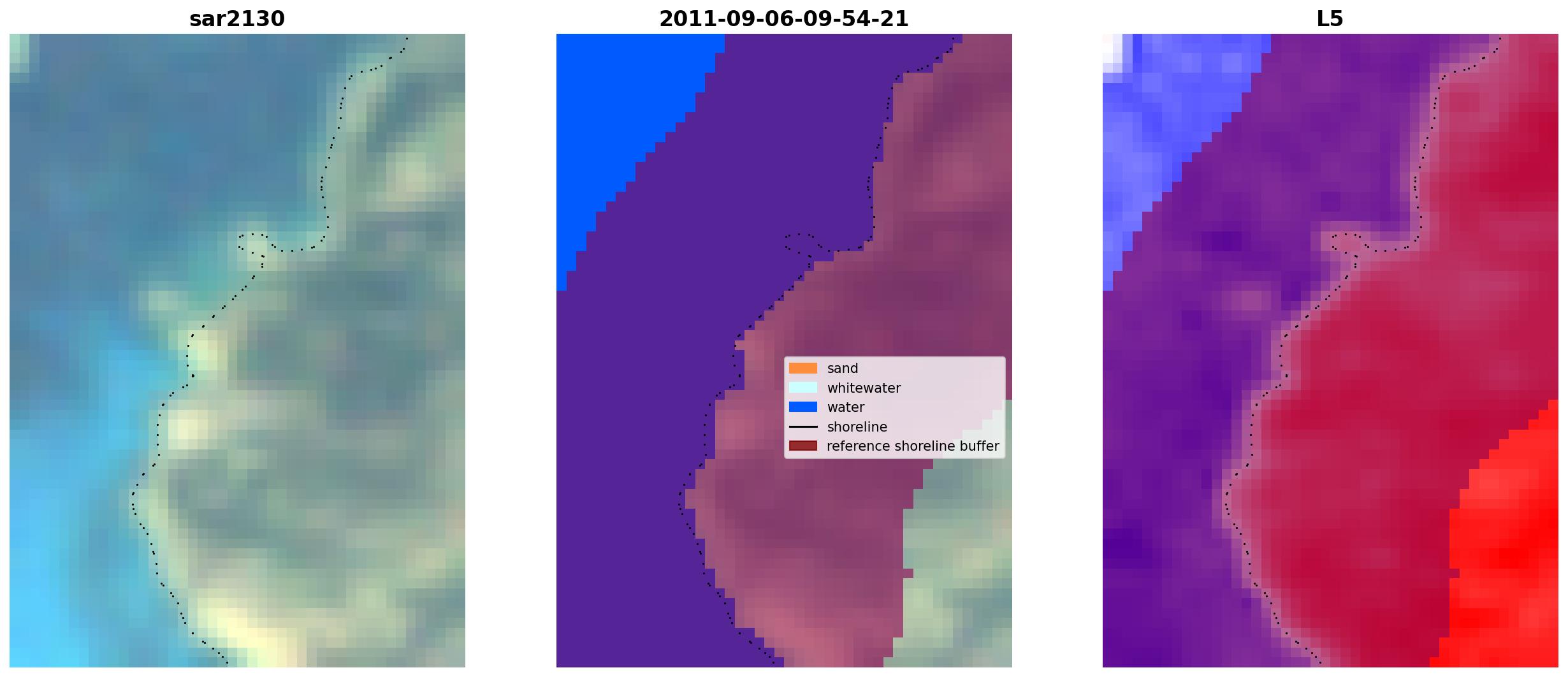 sar2130

2011-09-06-09-54-21

sand
whitewater
water
shoreline
reference shoreline buffer

L5